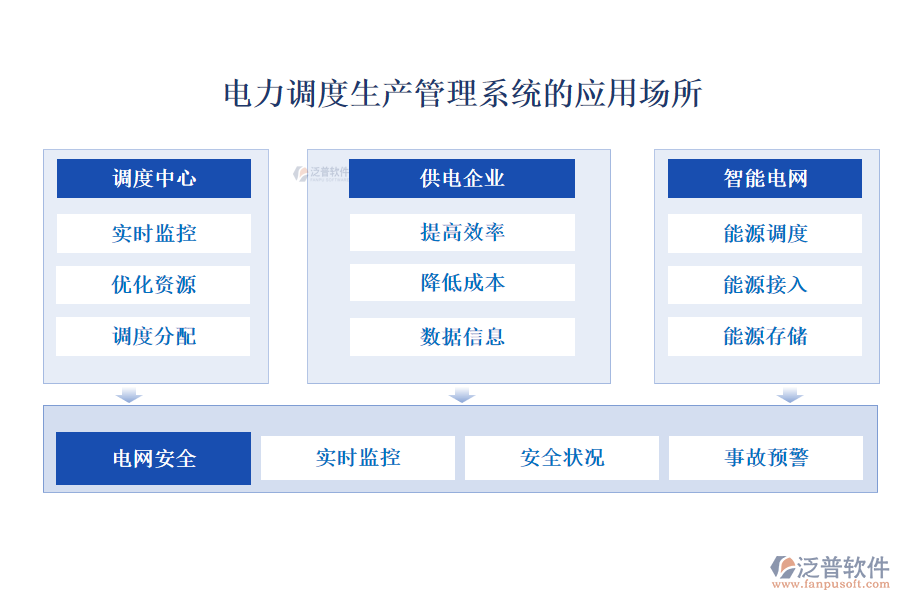 电力调度生产管理系统的应用场所

调度中心
实时监控
优化资源
调度分配

泛普软件

供电企业
提高效率
降低成本
数据信息

智能电网
能源调度
能源接入
能源存储

电网安全
实时监控
安全状况
事故预警

泛普软件
www.fanpusoft.com